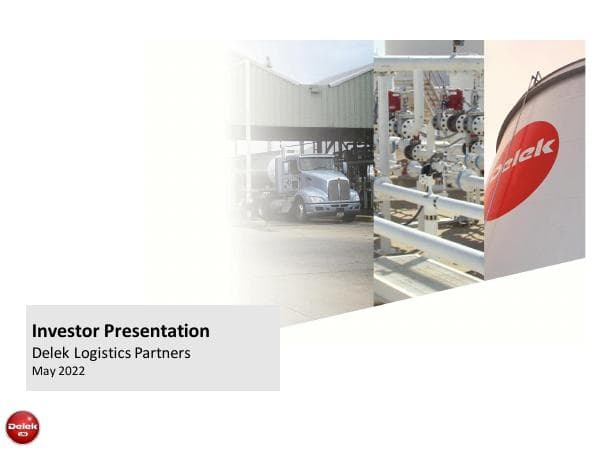 Delek

Investor Presentation
Delek Logistics Partners
May 2022

Delek